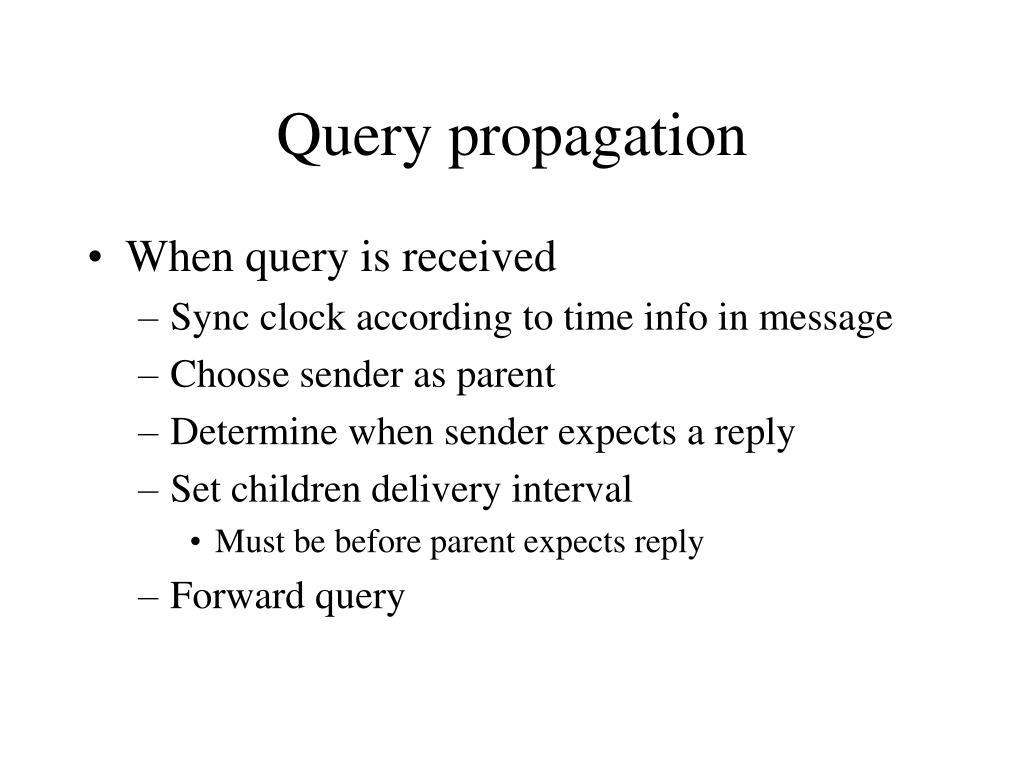 Query propagation

• When query is received
– Sync clock according to time info in message
– Choose sender as parent
– Determine when sender expects a reply
– Set children delivery interval
• Must be before parent expects reply
– Forward query